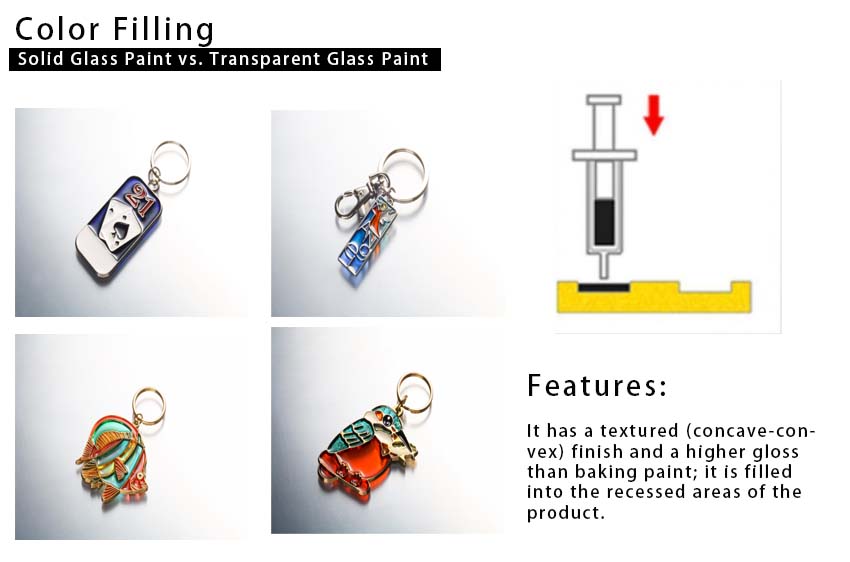 Color Filling

Solid Glass Paint vs. Transparent Glass Paint

21

Features:

It has a textured (concave-convex) finish and a higher gloss than baking paint; it is filled into the recessed areas of the product.